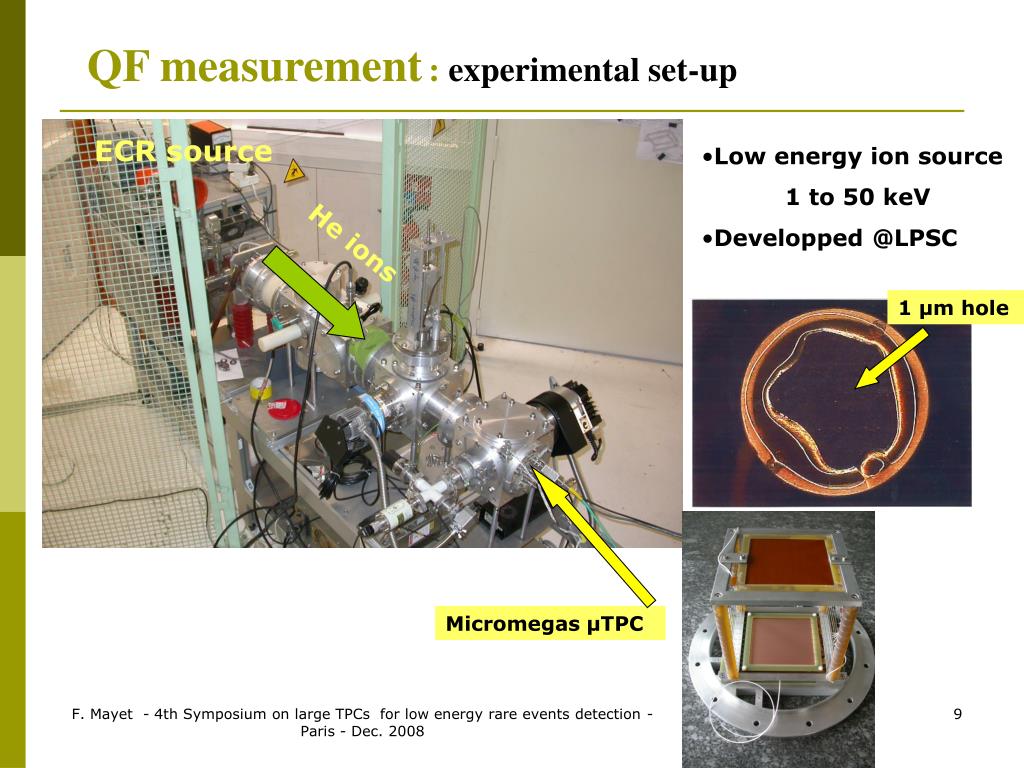 QF measurement : experimental set-up

ECR source

He ions

•Low energy ion source

1 to 50 keV

•Developped @LPSC

1 µm hole

Micromegas µTPC

F. Mayet - 4th Symposium on large TPCs for low energy rare events detection - Paris - Dec. 2008

9